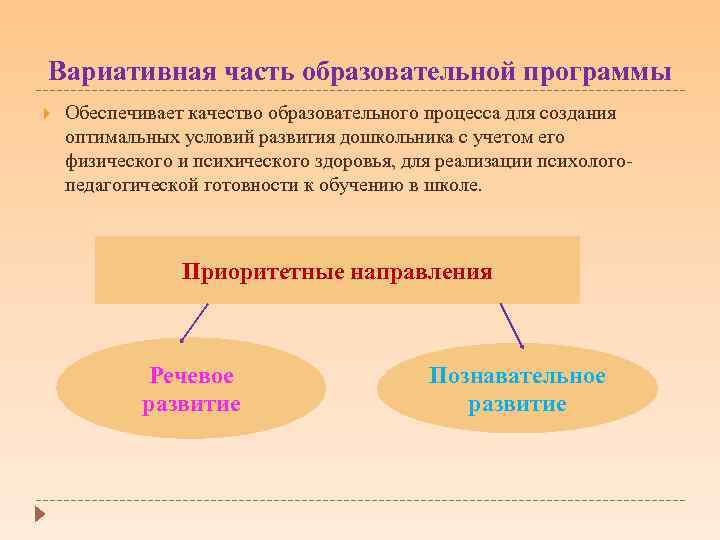 Вариативная часть образовательной программы

Обеспечивает качество образовательного процесса для создания оптимальных условий развития дошкольника с учетом его физического и психического здоровья, для реализации психолого-педагогической готовности к обучению в школе.

Приоритетные направления

Речевое развитие

Познавательное развитие